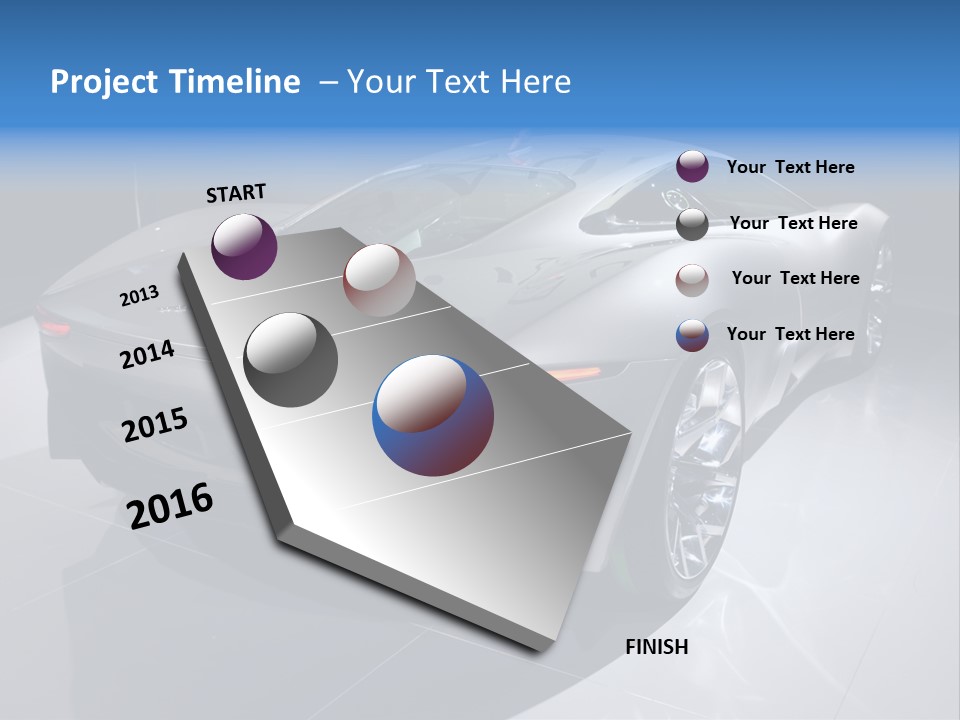 Project Timeline – Your Text Here

START

2013

2014

2015

2016

FINISH

Your Text Here

Your Text Here

Your Text Here

Your Text Here